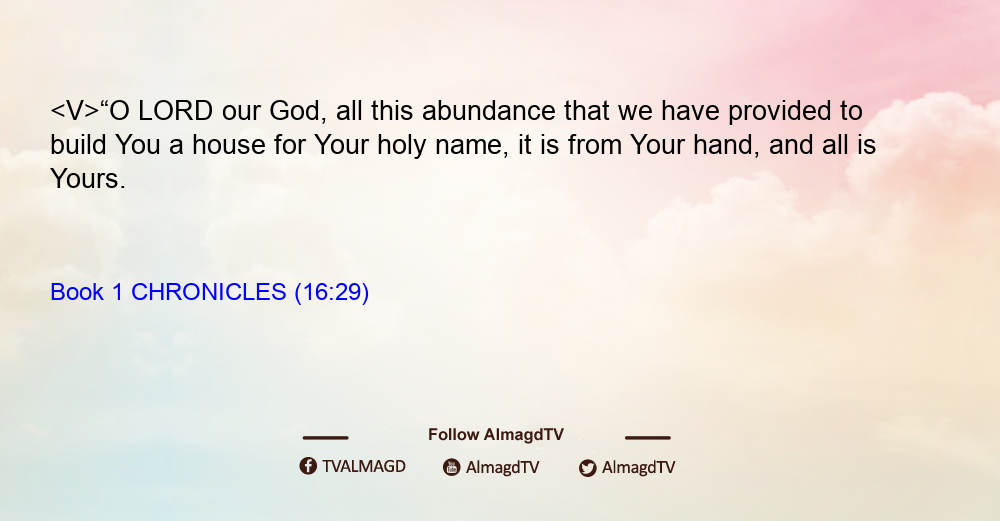 <V>“O LORD our God, all this abundance that we have provided to build You a house for Your holy name, it is from Your hand, and all is Yours.

Book 1 CHRONICLES (16:29)

Follow AlmagdTV

TVALMAGD AlmagdTV AlmagdTV